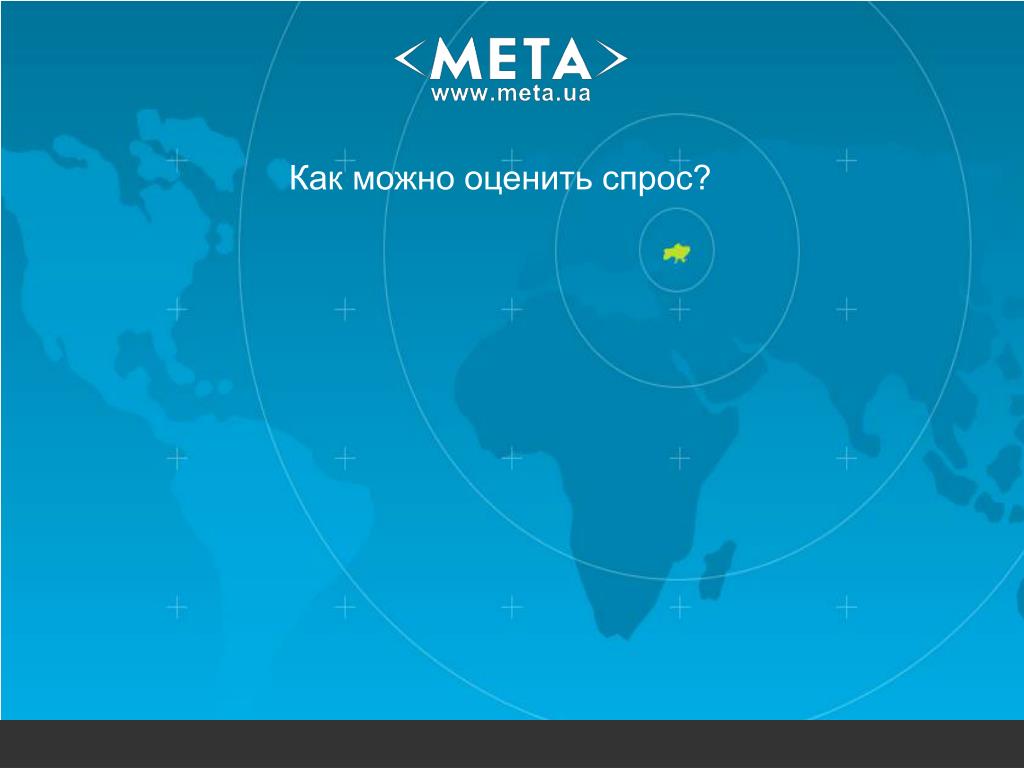 <META>
www.meta.ua

Как можно оценить спрос?